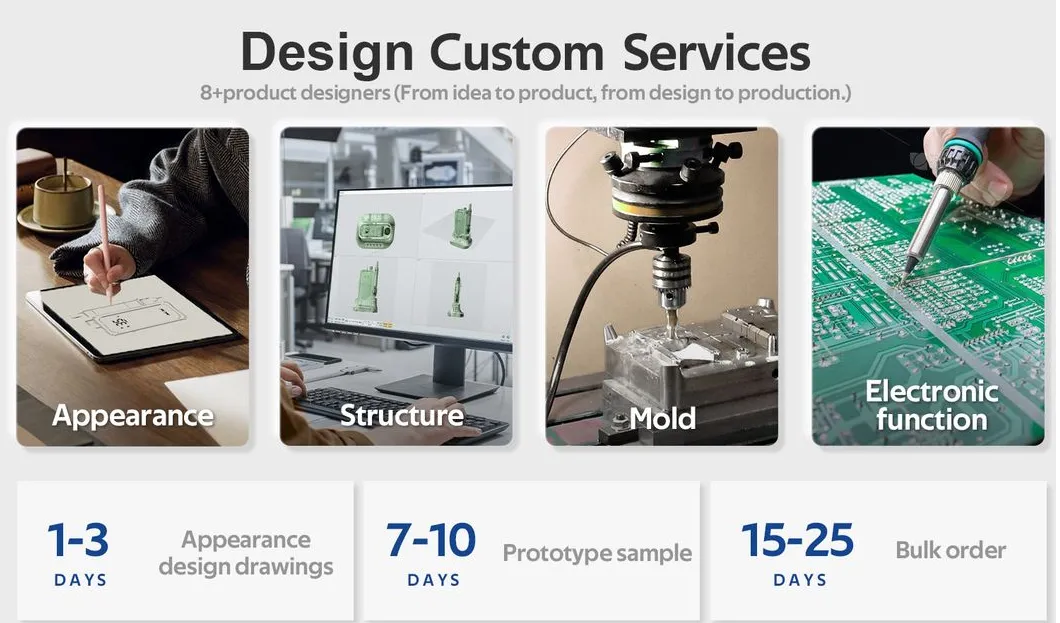 Design Custom Services

8+product designers (From idea to product, from design to production.)

Appearance

Structure

Mold

Electronic function

1-3 DAYS Appearance design drawings

7-10 DAYS Prototype sample

15-25 DAYS Bulk order